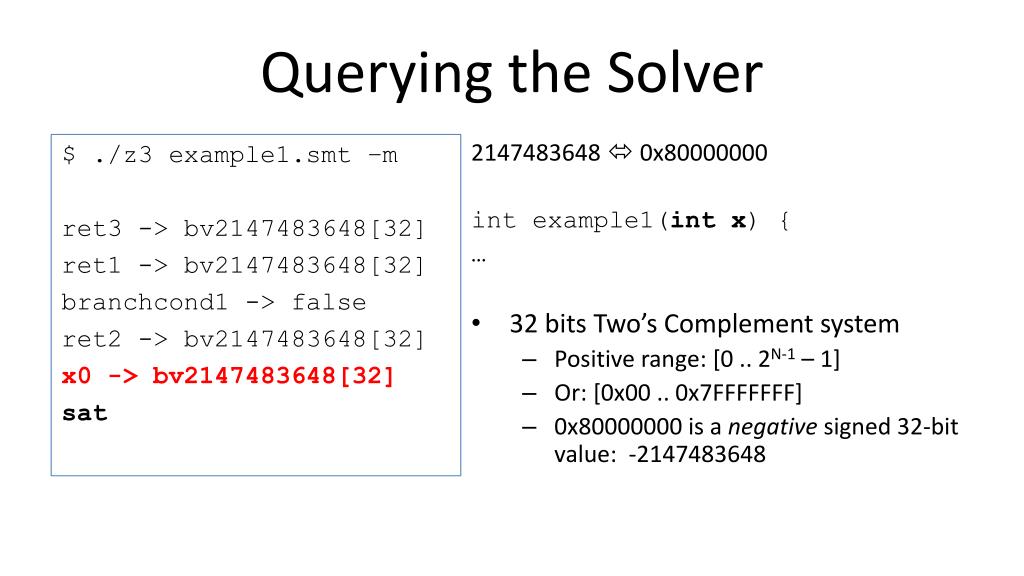 Querying the Solver

$ ./z3 example1.smt –m

ret3 -> bv2147483648[32]
ret1 -> bv2147483648[32]
branchcond1 -> false
ret2 -> bv2147483648[32]
x0 -> bv2147483648[32]
sat

2147483648 ⇔ 0x80000000

int example1(int x) {
…

• 32 bits Two's Complement system
– Positive range: [0 .. $2^{N-1}$ – 1]
– Or: [0x00 .. 0x7FFFFFFF]
– 0x80000000 is a negative signed 32-bit value: -2147483648